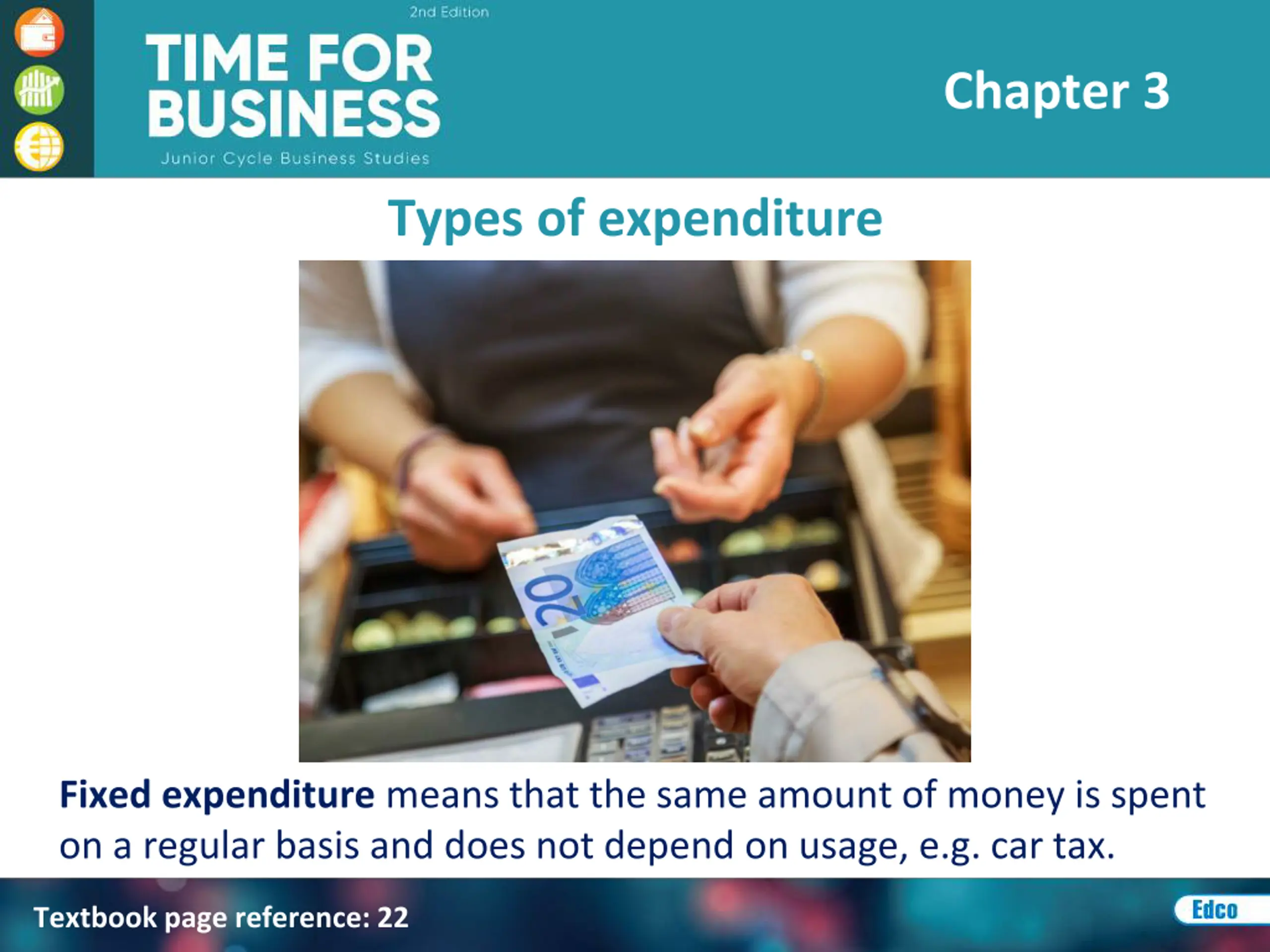 2nd Edition

TIME FOR BUSINESS

Junior Cycle Business Studies

Chapter 3

Types of expenditure

20

Fixed expenditure means that the same amount of money is spent on a regular basis and does not depend on usage, e.g. car tax.

Textbook page reference: 22

Edco